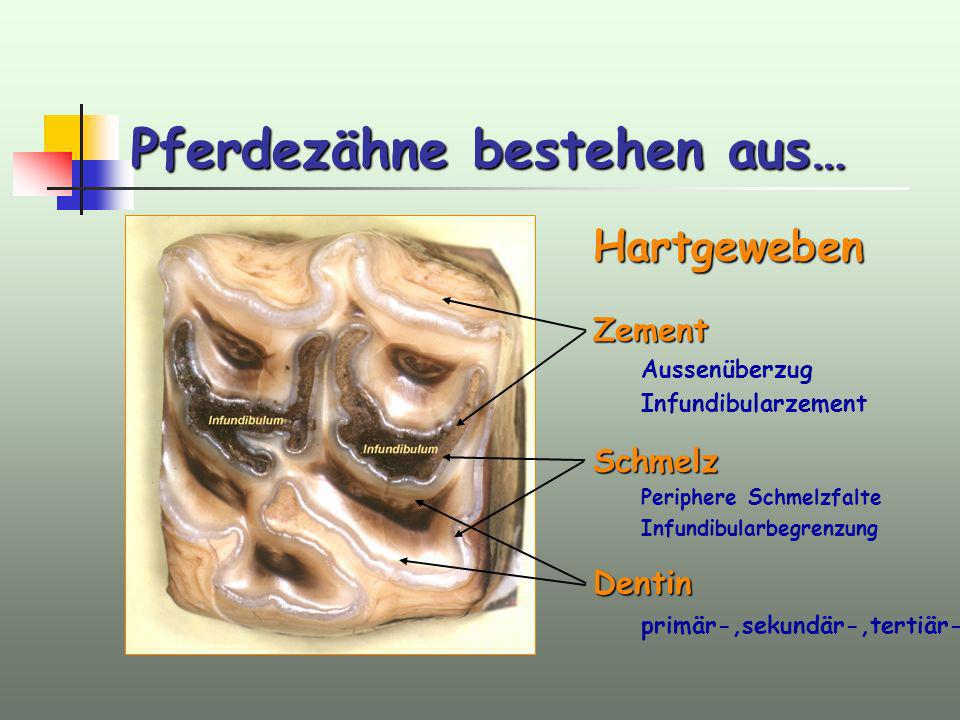 Pferdezähne bestehen aus…

Infundibulum

Infundibulum

Hartgeweben

Zement

Aussenüberzug

Infundibularzement

Schmelz

Periphere Schmelzfalte

Infundibularbegrenzung

Dentin

primär-,sekundär-,tertiär-